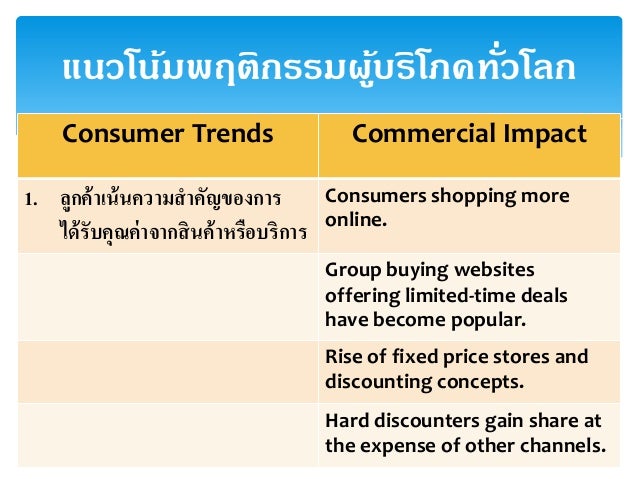 แนวโน้มพฤติกรรมผู้บริโภคทั่วโลก

| Consumer Trends | Commercial Impact |
|---|---|
| 1. ลูกค้าเน้นความสำคัญของการได้รับคุณค่าจากสินค้าหรือบริการ | Consumers shopping more online. |
| | Group buying websites offering limited-time deals have become popular. |
| | Rise of fixed price stores and discounting concepts. |
| | Hard discounters gain share at the expense of other channels. |